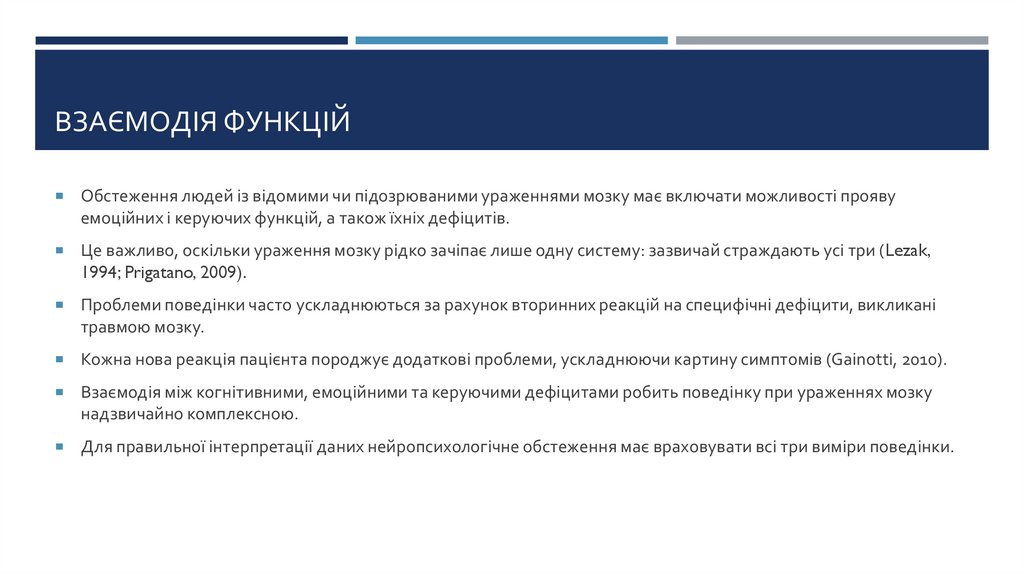 ВЗАЄМОДІЯ ФУНКЦІЙ

Обстеження людей із відомими чи підозрюваними ураженнями мозку має включати можливості прояву емоційних і керуючих функцій, а також їхніх дефіцитів.

Це важливо, оскільки ураження мозку рідко зачіпає лише одну систему: зазвичай страждають усі три (Lezak, 1994; Prigatano, 2009).

Проблеми поведінки часто ускладнюються за рахунок вторинних реакцій на специфічні дефіцити, викликані травмою мозку.

Кожна нова реакція пацієнта породжує додаткові проблеми, ускладнюючи картину симптомів (Gainotti, 2010).

Взаємодія між когнітивними, емоційними та керуючими дефіцитами робить поведінку при ураженнях мозку надзвичайно комплексною.

Для правильної інтерпретації даних нейропсихологічне обстеження має враховувати всі три виміри поведінки.